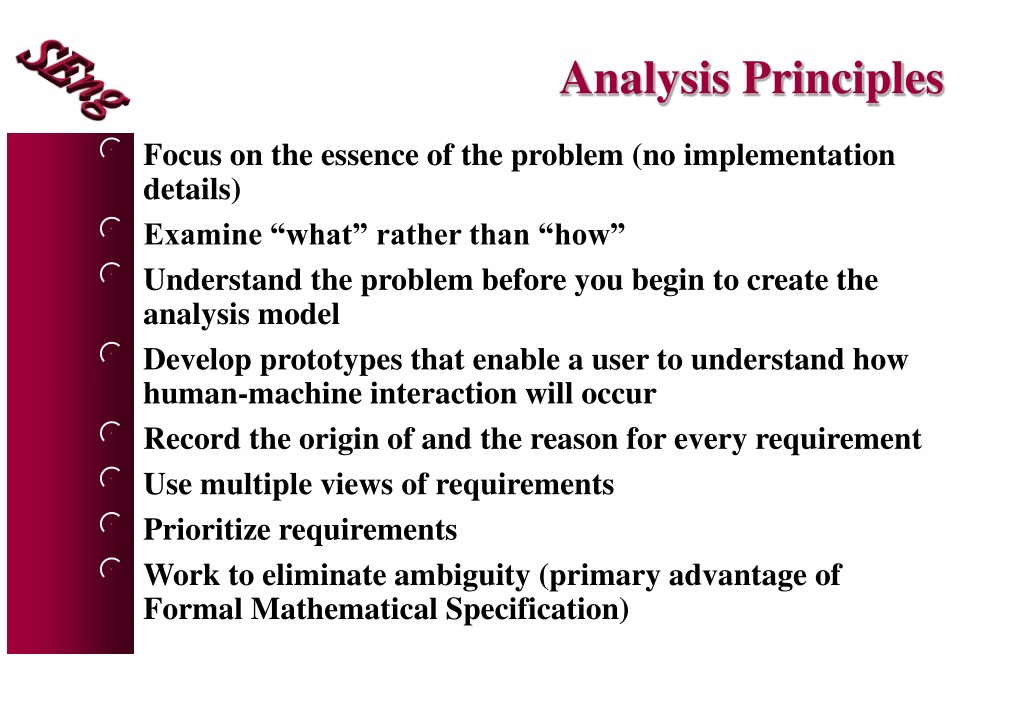 SEng

Analysis Principles

Focus on the essence of the problem (no implementation details)

Examine “what” rather than “how”

Understand the problem before you begin to create the analysis model

Develop prototypes that enable a user to understand how human-machine interaction will occur

Record the origin of and the reason for every requirement

Use multiple views of requirements

Prioritize requirements

Work to eliminate ambiguity (primary advantage of Formal Mathematical Specification)